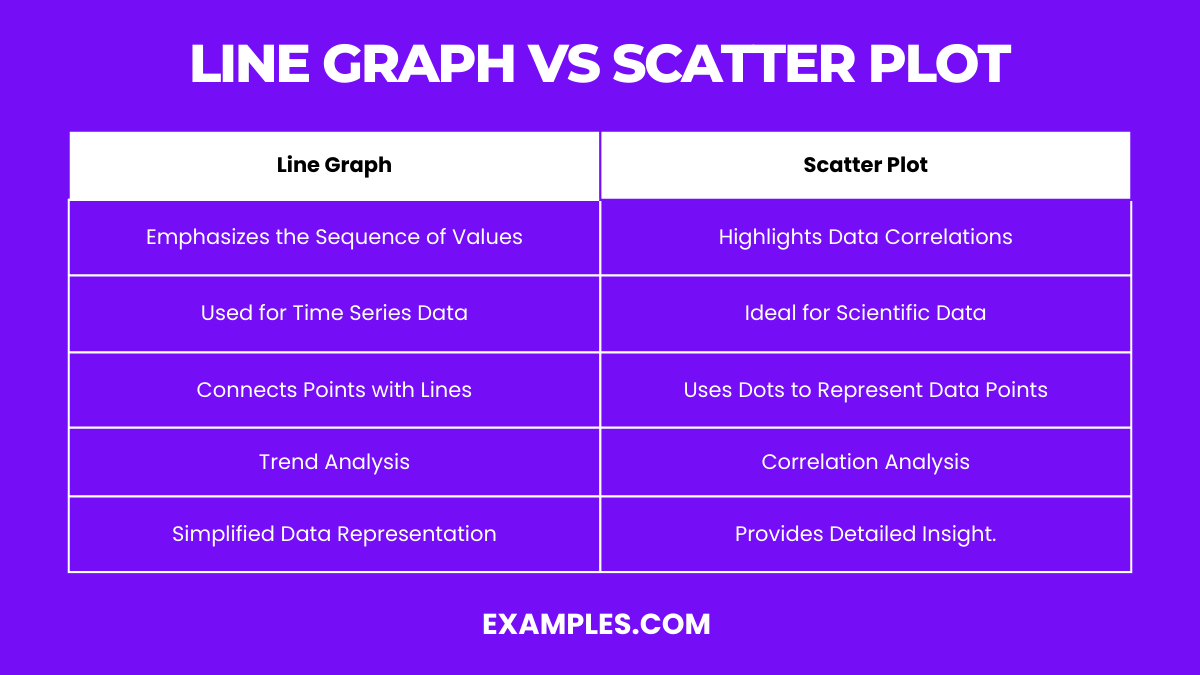 LINE GRAPH VS SCATTER PLOT

| Line Graph | Scatter Plot |
|---|---|
| Emphasizes the Sequence of Values | Highlights Data Correlations |
| Used for Time Series Data | Ideal for Scientific Data |
| Connects Points with Lines | Uses Dots to Represent Data Points |
| Trend Analysis | Correlation Analysis |
| Simplified Data Representation | Provides Detailed Insight. |

EXAMPLES.COM